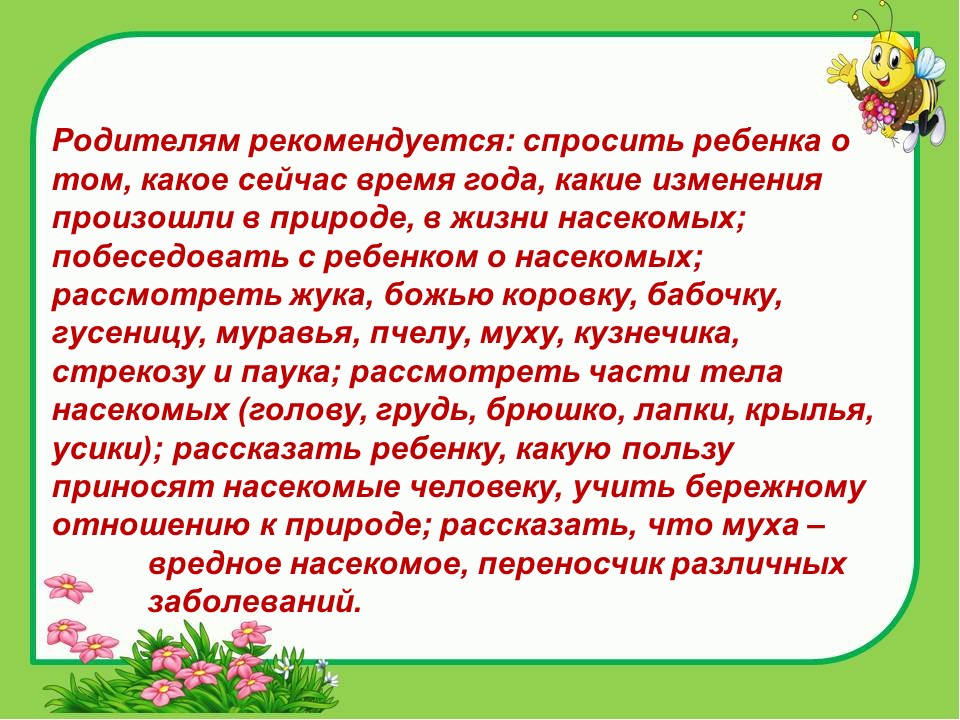 Родителям рекомендуется: спросить ребенка о том, какое сейчас время года, какие изменения произошли в природе, в жизни насекомых; побеседовать с ребенком о насекомых; рассмотреть жука, божью коровку, бабочку, гусеницу, муравья, пчелу, муху, кузнечика, стрекозу и паука; рассмотреть части тела насекомых (голову, грудь, брюшко, лапки, крылья, усики); рассказать ребенку, какую пользу приносят насекомые человеку, учить бережному отношению к природе; рассказать, что муха – вредное насекомое, переносчик различных заболеваний.